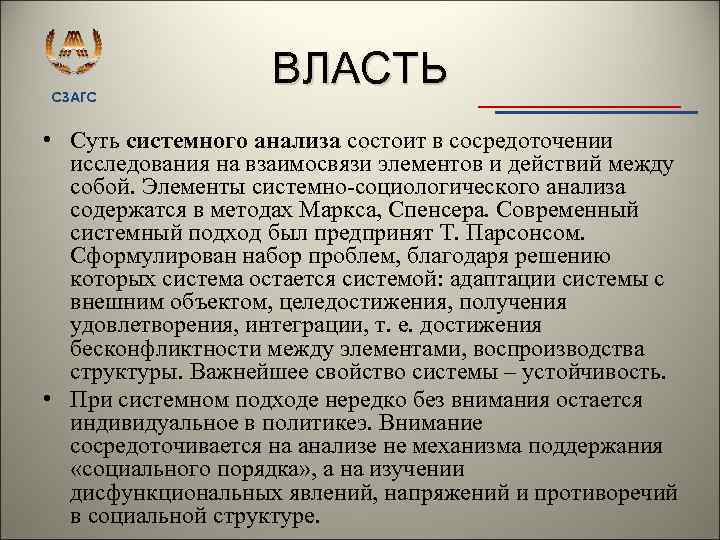 СЗАГС

ВЛАСТЬ

• Суть системного анализа состоит в сосредоточении исследования на взаимосвязи элементов и действий между собой. Элементы системно-социологического анализа содержатся в методах Маркса, Спенсера. Современный системный подход был предпринят Т. Парсонсом. Сформулирован набор проблем, благодаря решению которых система остается системой: адаптации системы с внешним объектом, целедостижения, получения удовлетворения, интеграции, т. е. достижения бесконфликтности между элементами, воспроизводства структуры. Важнейшее свойство системы – устойчивость.
• При системном подходе нередко без внимания остается индивидуальное в политикез. Внимание сосредоточивается на анализе не механизма поддержания «социального порядка», а на изучении дисфункциональных явлений, напряжений и противоречий в социальной структуре.